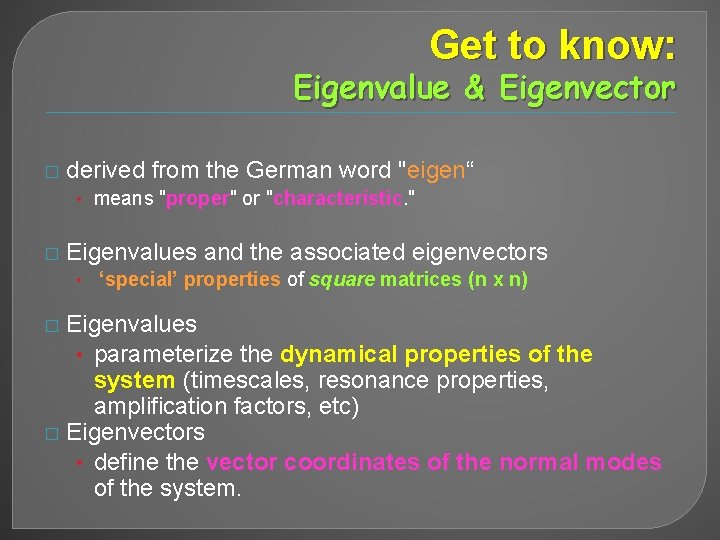 Get to know:
Eigenvalue & Eigenvector

□ derived from the German word "eigen“
• means "proper" or "characteristic."

□ Eigenvalues and the associated eigenvectors
• ‘special’ properties of square matrices (n x n)

□ Eigenvalues
• parameterize the dynamical properties of the system (timescales, resonance properties, amplification factors, etc)

□ Eigenvectors
• define the vector coordinates of the normal modes of the system.